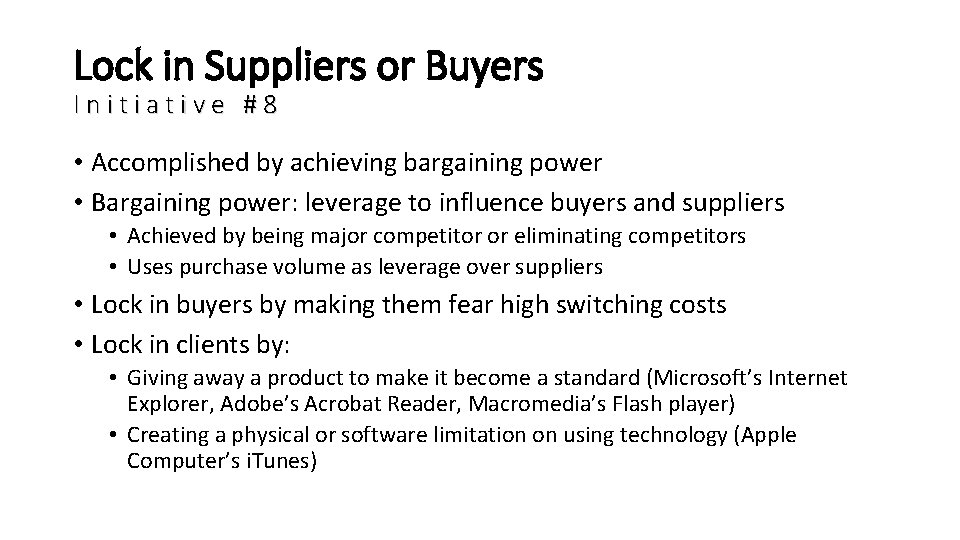 Lock in Suppliers or Buyers
Initiative #8

• Accomplished by achieving bargaining power
• Bargaining power: leverage to influence buyers and suppliers
  • Achieved by being major competitor or eliminating competitors
  • Uses purchase volume as leverage over suppliers
• Lock in buyers by making them fear high switching costs
• Lock in clients by:
  • Giving away a product to make it become a standard (Microsoft's Internet Explorer, Adobe's Acrobat Reader, Macromedia's Flash player)
  • Creating a physical or software limitation on using technology (Apple Computer's iTunes)